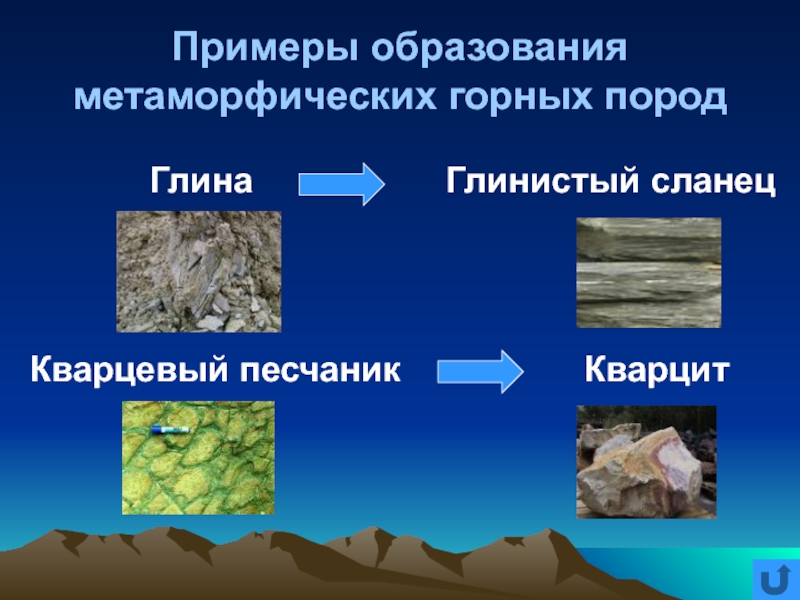 Примеры образования метаморфических горных пород

Глина

Глинистый сланец

Кварцевый песчаник

Кварцит